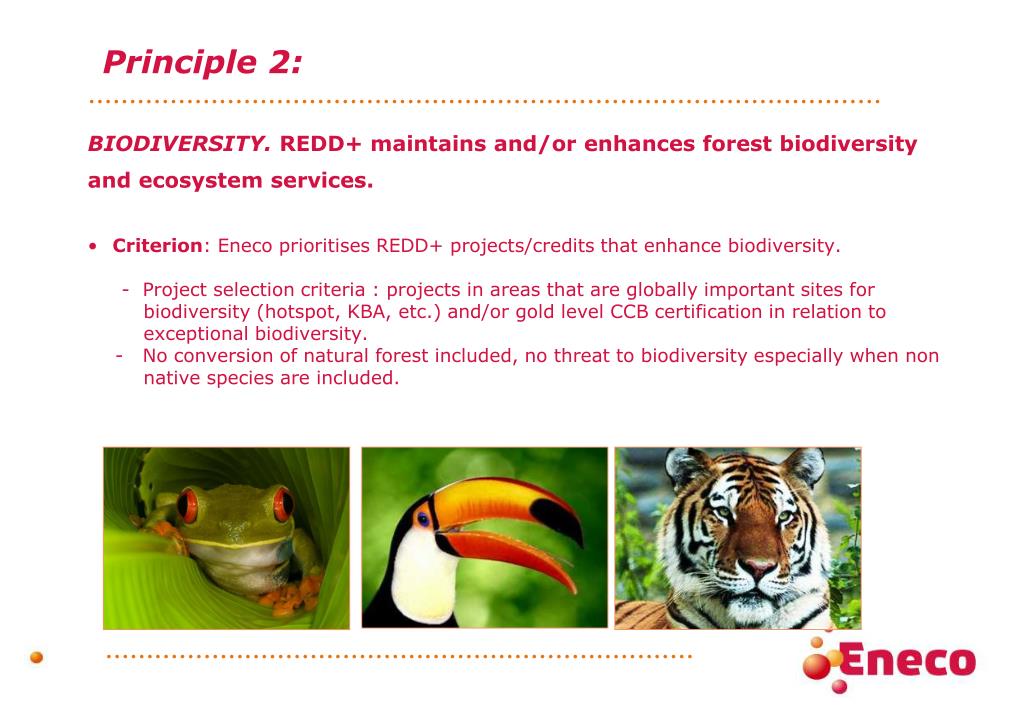 Principle 2:

BIODIVERSITY. REDD+ maintains and/or enhances forest biodiversity and ecosystem services.

• Criterion: Eneco prioritises REDD+ projects/credits that enhance biodiversity.

- Project selection criteria : projects in areas that are globally important sites for biodiversity (hotspot, KBA, etc.) and/or gold level CCB certification in relation to exceptional biodiversity.
- No conversion of natural forest included, no threat to biodiversity especially when non native species are included.

Eneco